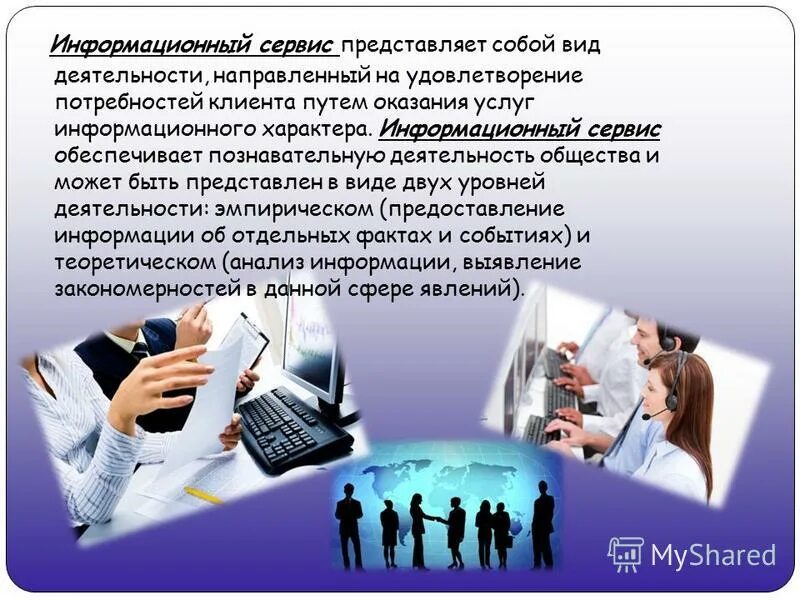 Информационный сервис представляет собой вид деятельности, направленный на удовлетворение потребностей клиента путем оказания услуг информационного характера. Информационный сервис обеспечивает познавательную деятельность общества и может быть представлен в виде двух уровней деятельности: эмпирическом (предоставление информации об отдельных фактах и событиях) и теоретическом (анализ информации, выявление закономерностей в данной сфере явлений).

MyShared